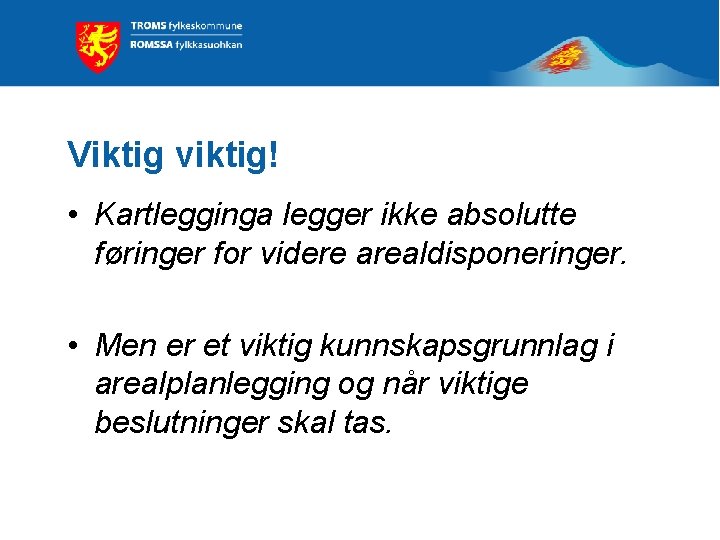 TROMS fylkeskommune
ROMSSA fylkkasuohkan

Viktig viktig!

• Kartlegginga legger ikke absolutte føringer for videre arealdisponeringer.

• Men er et viktig kunnskapsgrunnlag i arealplanlegging og når viktige beslutninger skal tas.